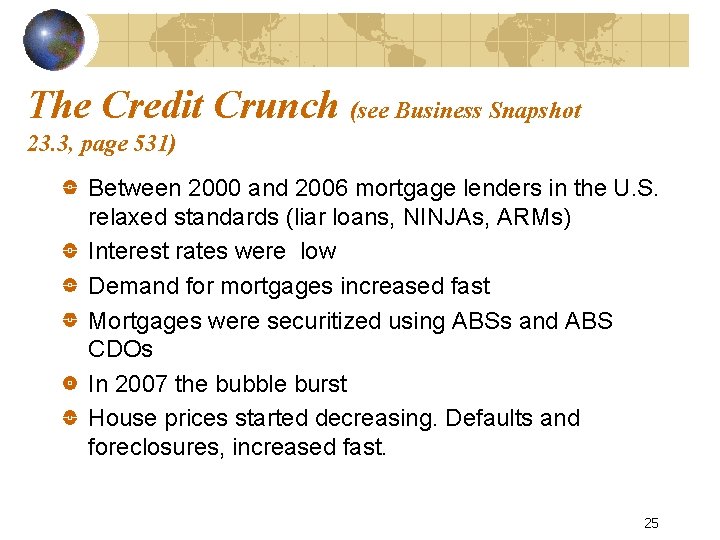 The Credit Crunch (see Business Snapshot 23.3, page 531)

Between 2000 and 2006 mortgage lenders in the U.S. relaxed standards (liar loans, NINJAs, ARMs)

Interest rates were low

Demand for mortgages increased fast

Mortgages were securitized using ABSs and ABS CDOs

In 2007 the bubble burst

House prices started decreasing. Defaults and foreclosures, increased fast.

25